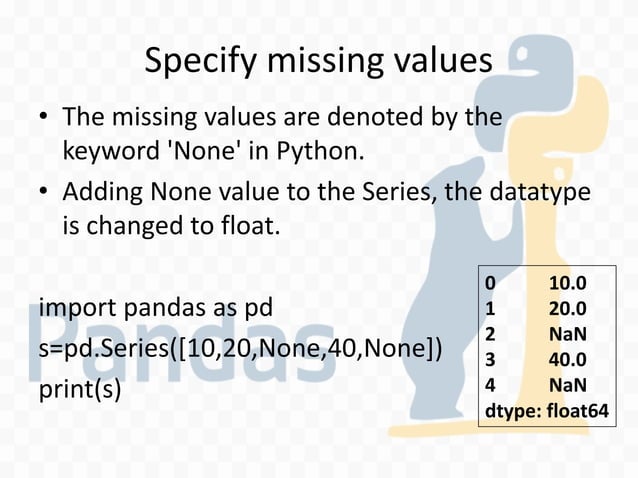 Specify missing values

• The missing values are denoted by the keyword 'None' in Python.

• Adding None value to the Series, the datatype is changed to float.

import pandas as pd
s=pd.Series([10,20,None,40,None])
print(s)

0 10.0
1 20.0
2 NaN
3 40.0
4 NaN
dtype: float64

Pandas